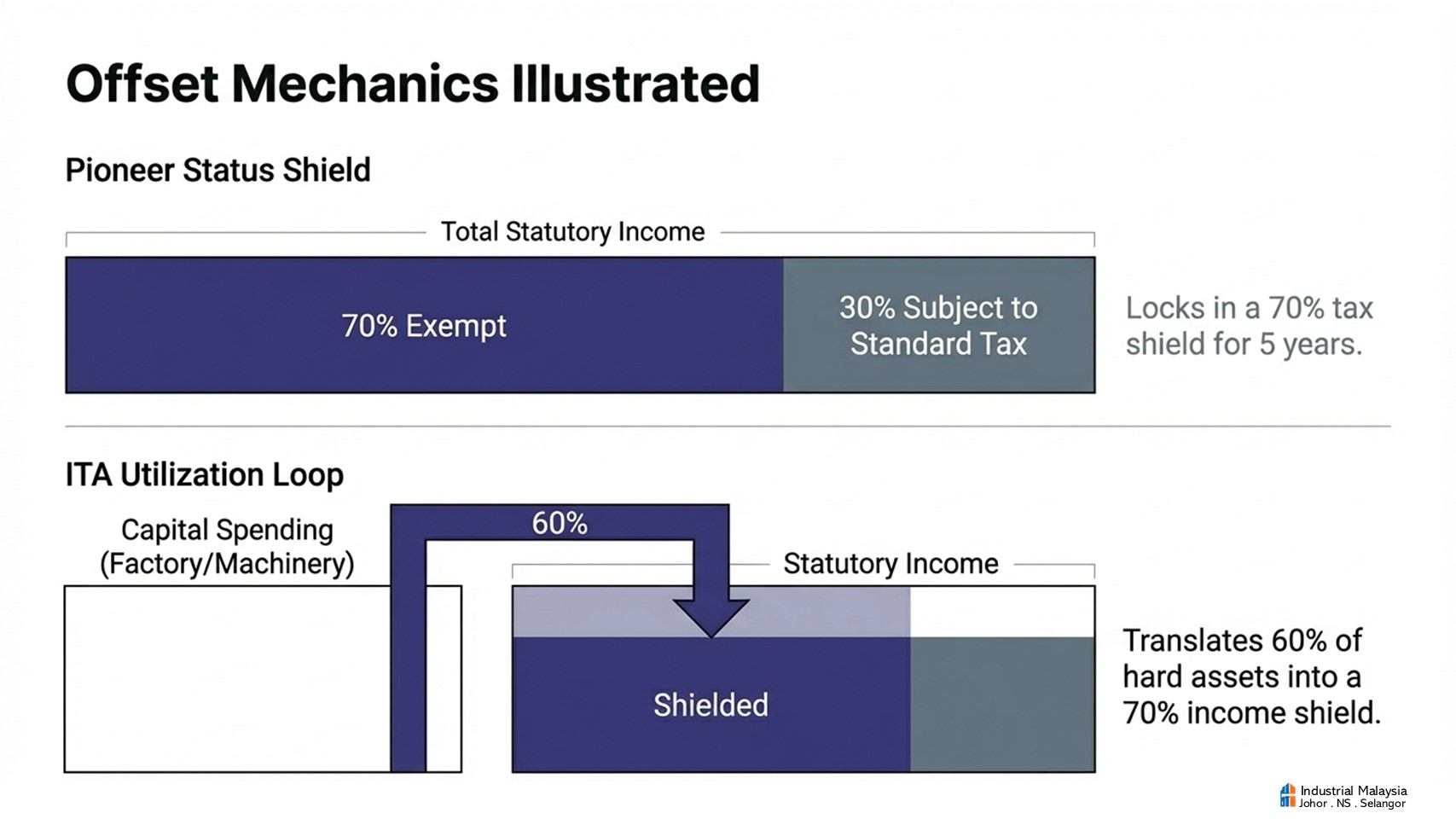 Offset Mechanics Illustrated

Pioneer Status Shield

Total Statutory Income

70% Exempt

30% Subject to Standard Tax

Locks in a 70% tax shield for 5 years.

ITA Utilization Loop

Capital Spending (Factory/Machinery)

60%

Statutory Income

Shielded

Translates 60% of hard assets into a 70% income shield.

Industrial Malaysia
Johor . NS . Selangor